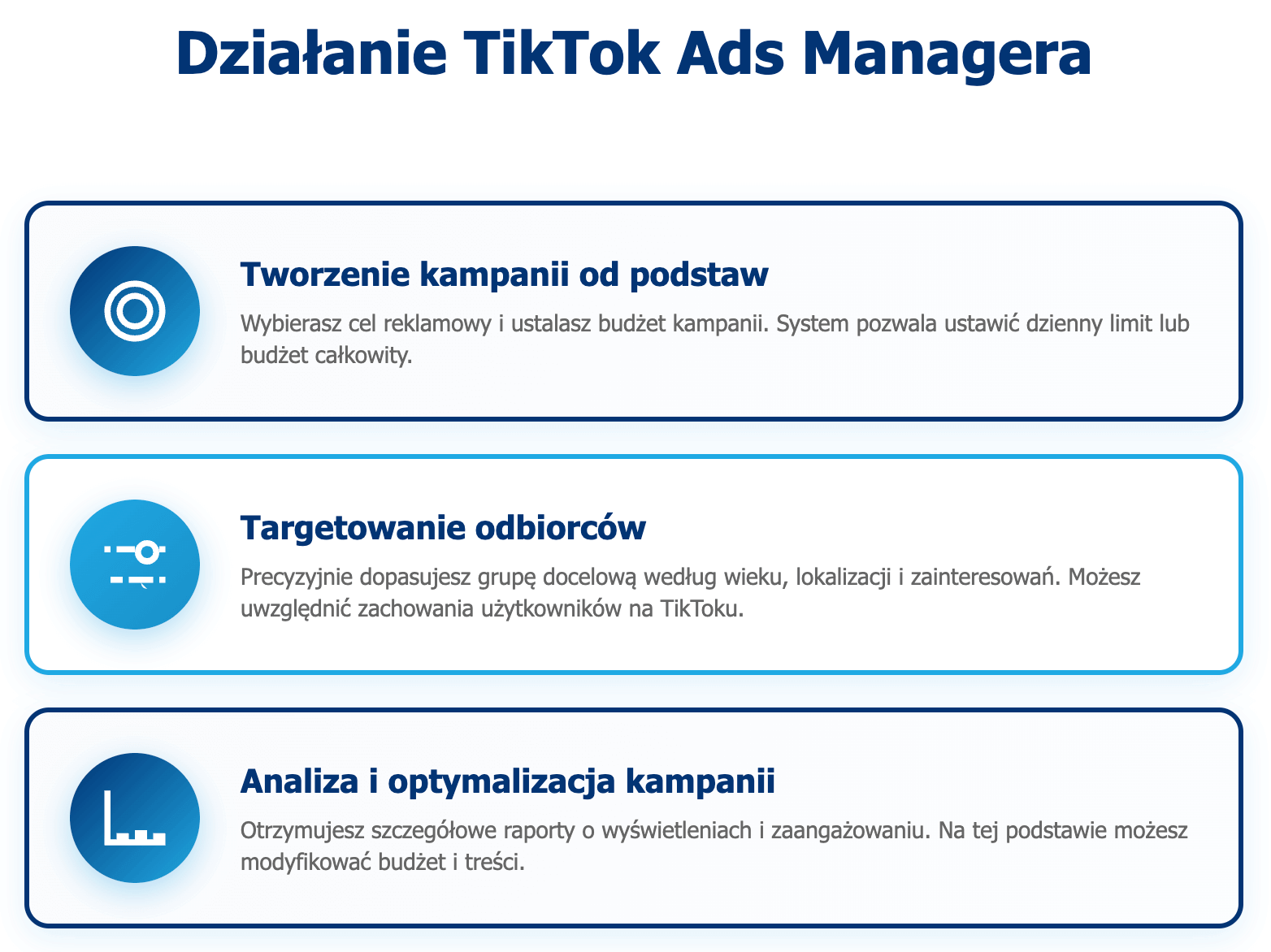 Działanie TikTok Ads Managera

Tworzenie kampanii od podstaw

Wybierasz cel reklamowy i ustalasz budżet kampanii. System pozwala ustawić dzienny limit lub budżet całkowity.

Targetowanie odbiorców

Precyzyjnie dopasujesz grupę docelową według wieku, lokalizacji i zainteresowań. Możesz uwzględnić zachowania użytkowników na TikToku.

Analiza i optymalizacja kampanii

Otrzymujesz szczegółowe raporty o wyświetleniach i zaangażowaniu. Na tej podstawie możesz modyfikować budżet i treści.